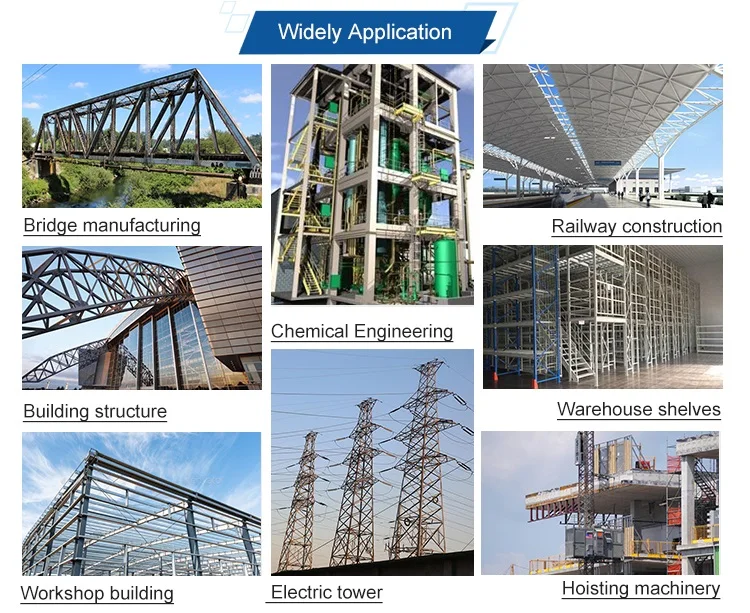 Widely Application

Bridge manufacturing

Building structure

Workshop building

Chemical Engineering

Electric tower

Railway construction

Warehouse shelves

Hoisting machinery